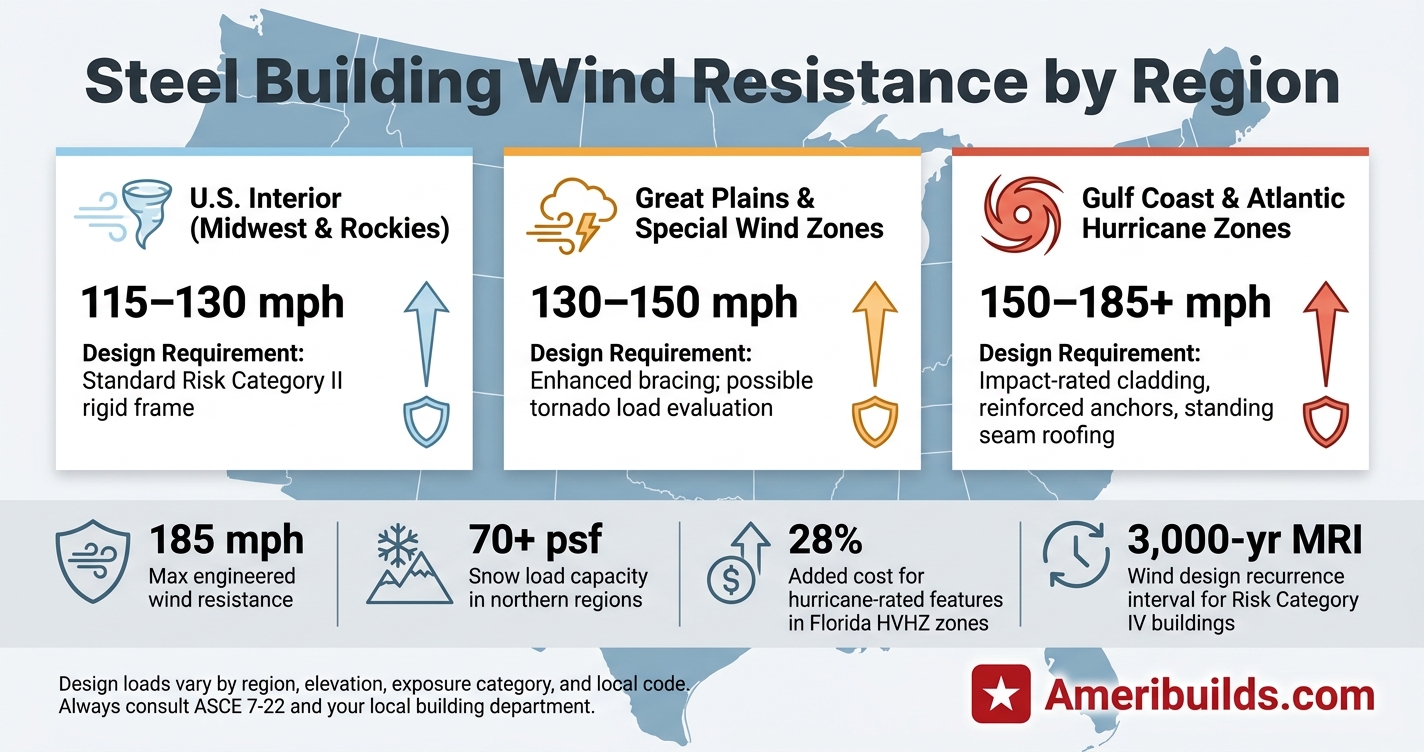 Steel Building Wind Resistance by Region

U.S. Interior (Midwest & Rockies)

115–130 mph

Design Requirement: Standard Risk Category II rigid frame

Great Plains & Special Wind Zones

130–150 mph

Design Requirement: Enhanced bracing; possible tornado load evaluation

Gulf Coast & Atlantic Hurricane Zones

150–185+ mph

Design Requirement: Impact-rated cladding, reinforced anchors, standing seam roofing

185 mph
Max engineered wind resistance

70+ psf
Snow load capacity in northern regions

28%
Added cost for hurricane-rated features in Florida HVHZ zones

3,000-yr MRI
Wind design recurrence interval for Risk Category IV buildings

Design loads vary by region, elevation, exposure category, and local code. Always consult ASCE 7-22 and your local building department.

Ameribuilds.com